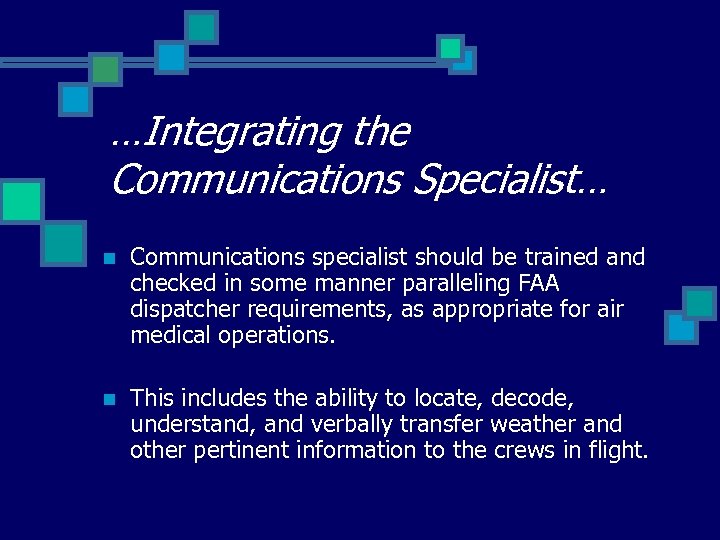 …Integrating the Communications Specialist…

Communications specialist should be trained and checked in some manner paralleling FAA dispatcher requirements, as appropriate for air medical operations.

This includes the ability to locate, decode, understand, and verbally transfer weather and other pertinent information to the crews in flight.